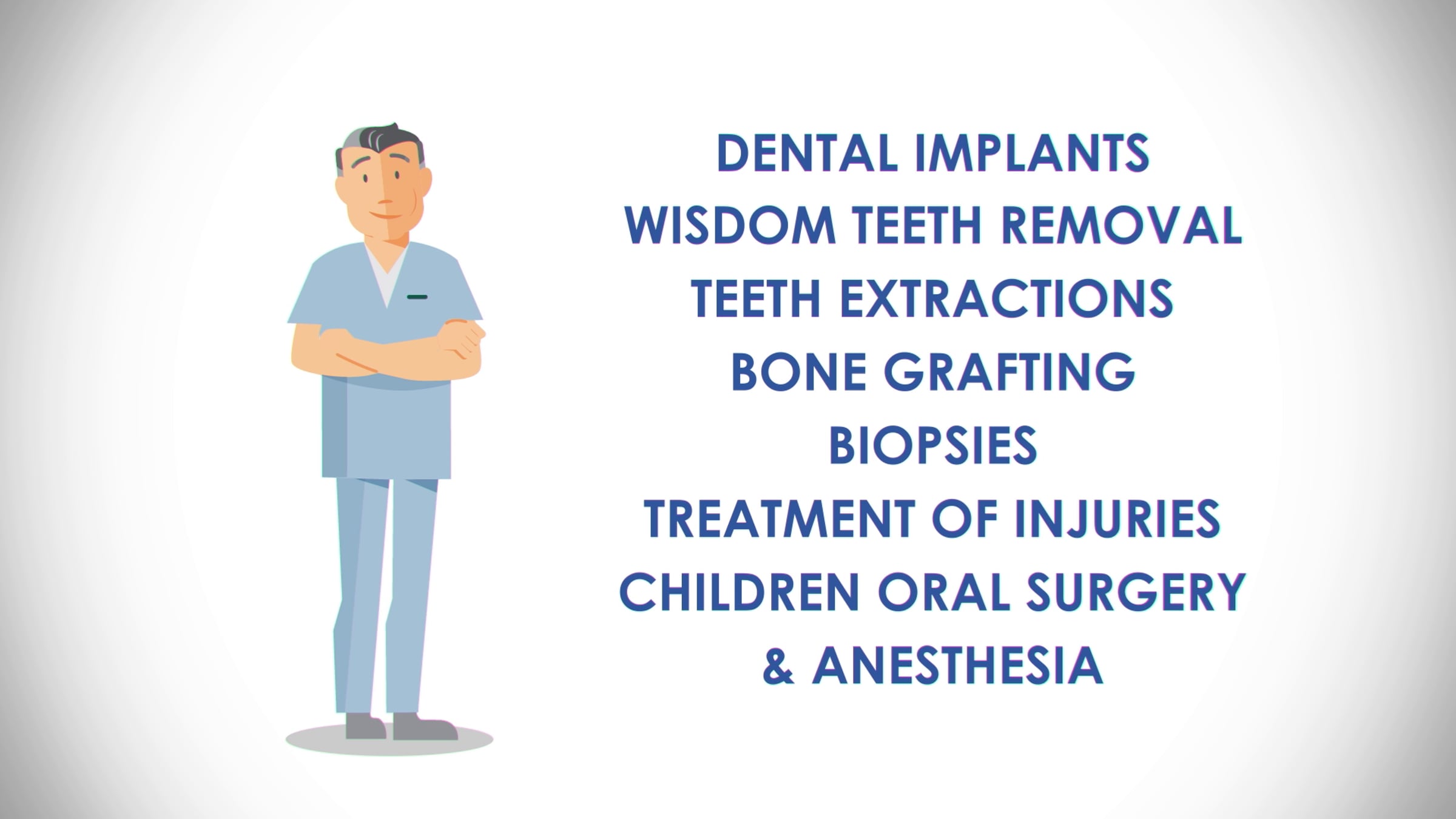 DENTAL IMPLANTS
WISDOM TEETH REMOVAL
TEETH EXTRACTIONS
BONE GRAFTING
BIOPSIES
TREATMENT OF INJURIES
CHILDREN ORAL SURGERY
& ANESTHESIA